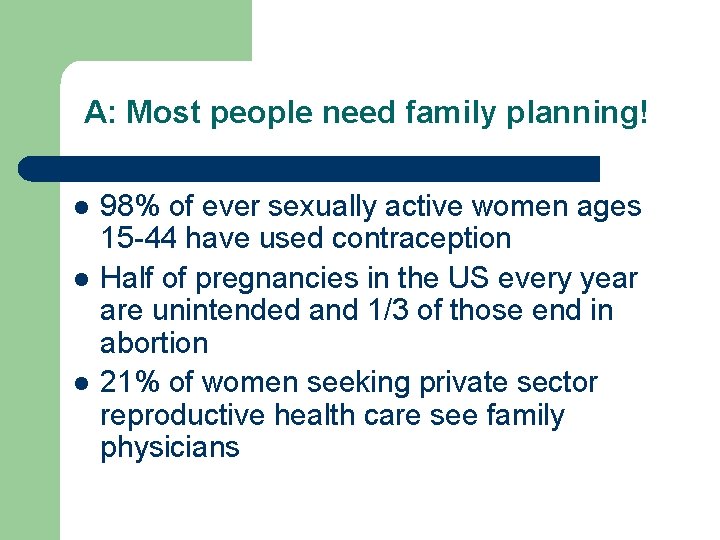 A: Most people need family planning!

- 98% of ever sexually active women ages 15-44 have used contraception
- Half of pregnancies in the US every year are unintended and 1/3 of those end in abortion
- 21% of women seeking private sector reproductive health care see family physicians